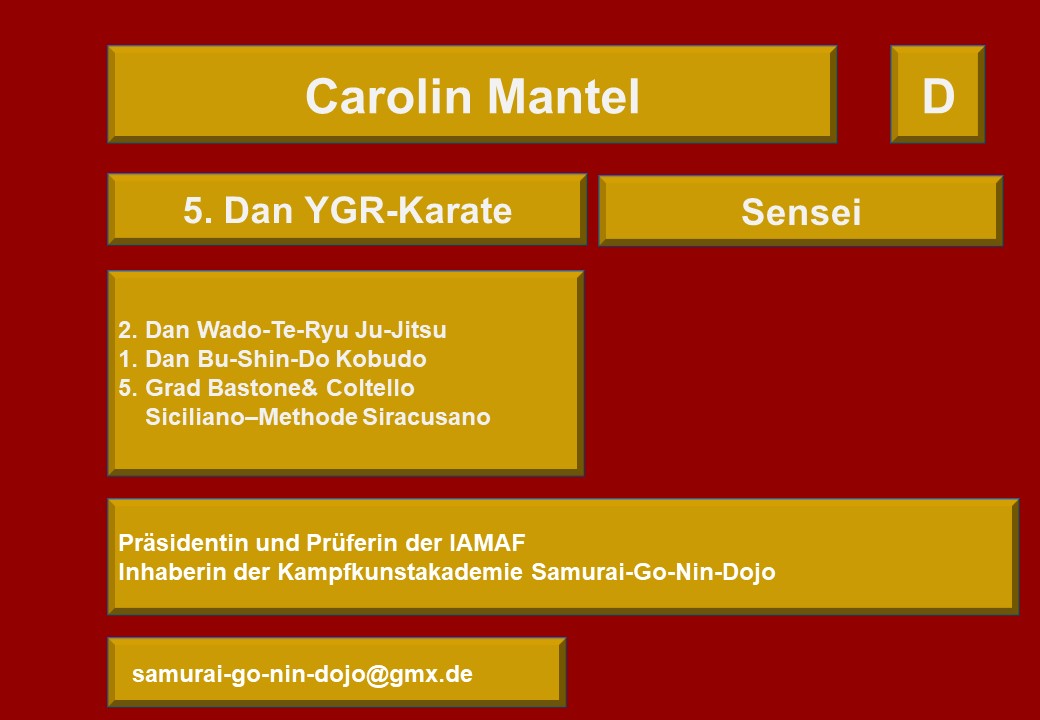 Carolin Mantel

D

5. Dan YGR-Karate

Sensei

2. Dan Wado-Te-Ryu Ju-Jitsu
1. Dan Bu-Shin-Do Kobudo
5. Grad Bastone& Coltello Siciliano–Methode Siracusano

Präsidentin und Prüferin der IAMAF
Inhaberin der Kampfkunstakademie Samurai-Go-Nin-Dojo

samurai-go-nin-dojo@gmx.de